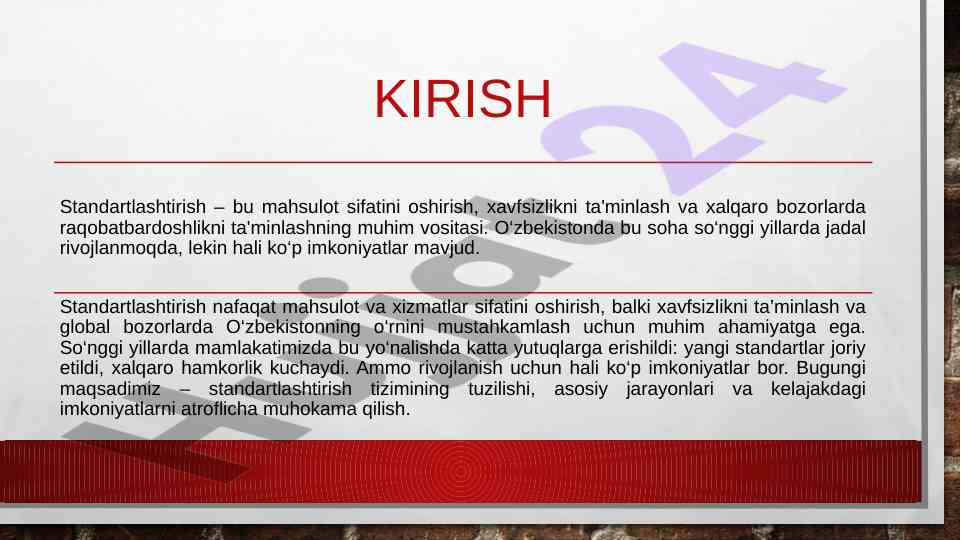 KIRISH

Standartlashtirish – bu mahsulot sifatini oshirish, xavfsizlikni ta'minlash va xalqaro bozorlarda raqobatbardoshlikni ta'minlashning muhim vositasi. O‘zbekistonda bu soha so‘nggi yillarda jadal rivojlanmoqda, lekin hali ko‘p imkoniyatlar mavjud.

Standartlashtirish nafaqat mahsulot va xizmatlar sifatini oshirish, balki xavfsizlikni ta’minlash va global bozorlarda O‘zbekistonning o‘rnini mustahkamlash uchun muhim ahamiyatga ega. So‘nggi yillarda mamlakatimizda bu yo‘nalishda katta yutuqlarga erishildi: yangi standartlar joriy etildi, xalqaro hamkorlik kuchaydi. Ammo rivojlanish uchun hali ko‘p imkoniyatlar bor. Bugungi maqsadimiz – standartlashtirish tizimining tuzilishi, asosiy jarayonlari va kelajakdagi imkoniyatlarni atroflicha muhokama qilish.

Hujjat24